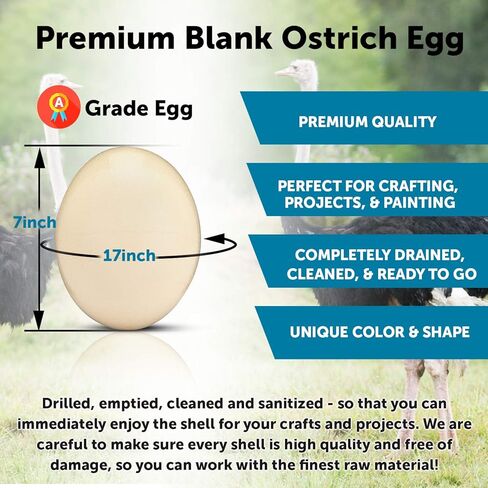 Premium Blank Ostrich Egg

A Grade Egg

7inch

17inch

PREMIUM QUALITY

PERFECT FOR CRAFTING, PROJECTS, & PAINTING

COMPLETELY DRAINED, CLEANED, & READY TO GO

UNIQUE COLOR & SHAPE

Drilled, emptied, cleaned and sanitized - so that you can immediately enjoy the shell for your crafts and projects. We are careful to make sure every shell is high quality and free of damage, so you can work with the finest raw material!